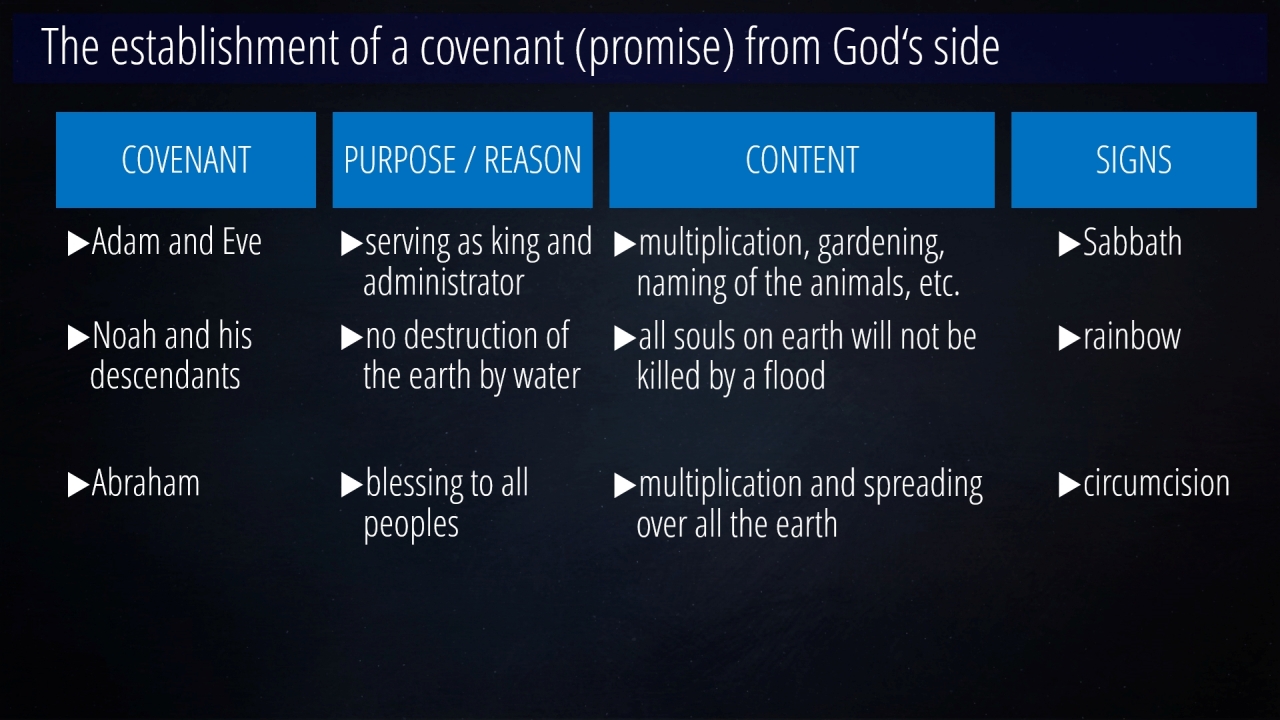 The establishment of a covenant (promise) from God‘s side

| COVENANT | PURPOSE / REASON | CONTENT | SIGNS |
|---|---|---|---|
| ▶Adam and Eve | ▶serving as king and administrator | ▶multiplication, gardening, naming of the animals, etc. | ▶Sabbath |
| ▶Noah and his descendants | ▶no destruction of the earth by water | ▶all souls on earth will not be killed by a flood | ▶rainbow |
| ▶Abraham | ▶blessing to all peoples | ▶multiplication and spreading over all the earth | ▶circumcision |